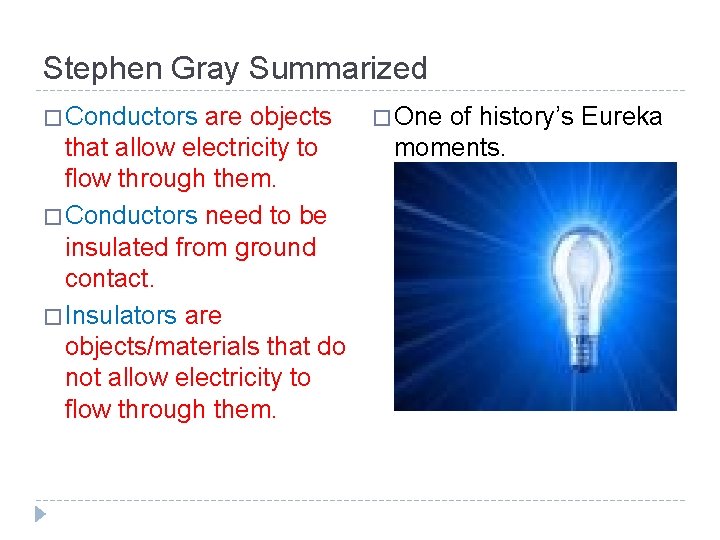 Stephen Gray Summarized

□ Conductors are objects that allow electricity to flow through them.

□ Conductors need to be insulated from ground contact.

□ Insulators are objects/materials that do not allow electricity to flow through them.

□ One of history's Eureka moments.